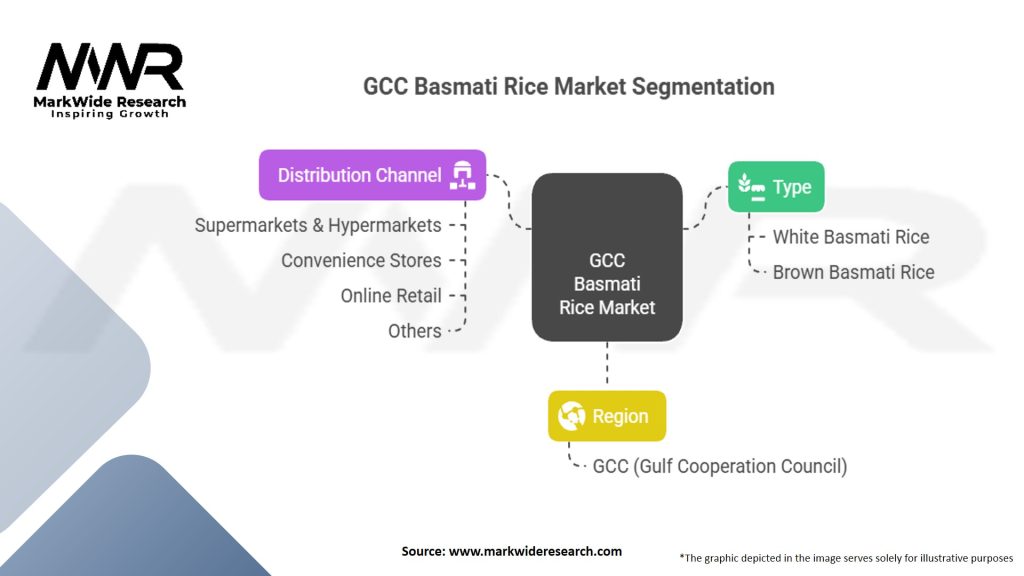 MWR
MarkWide Research
Inspiring Growth

GCC Basmati Rice Market Segmentation

Distribution Channel
Supermarkets & Hypermarkets
Convenience Stores
Online Retail
Others

GCC Basmati Rice Market

Type
White Basmati Rice
Brown Basmati Rice

Region
GCC (Gulf Cooperation Council)

Source: www.markwideresearch.com

*The graphic depicted in the image serves solely for illustrative purposes